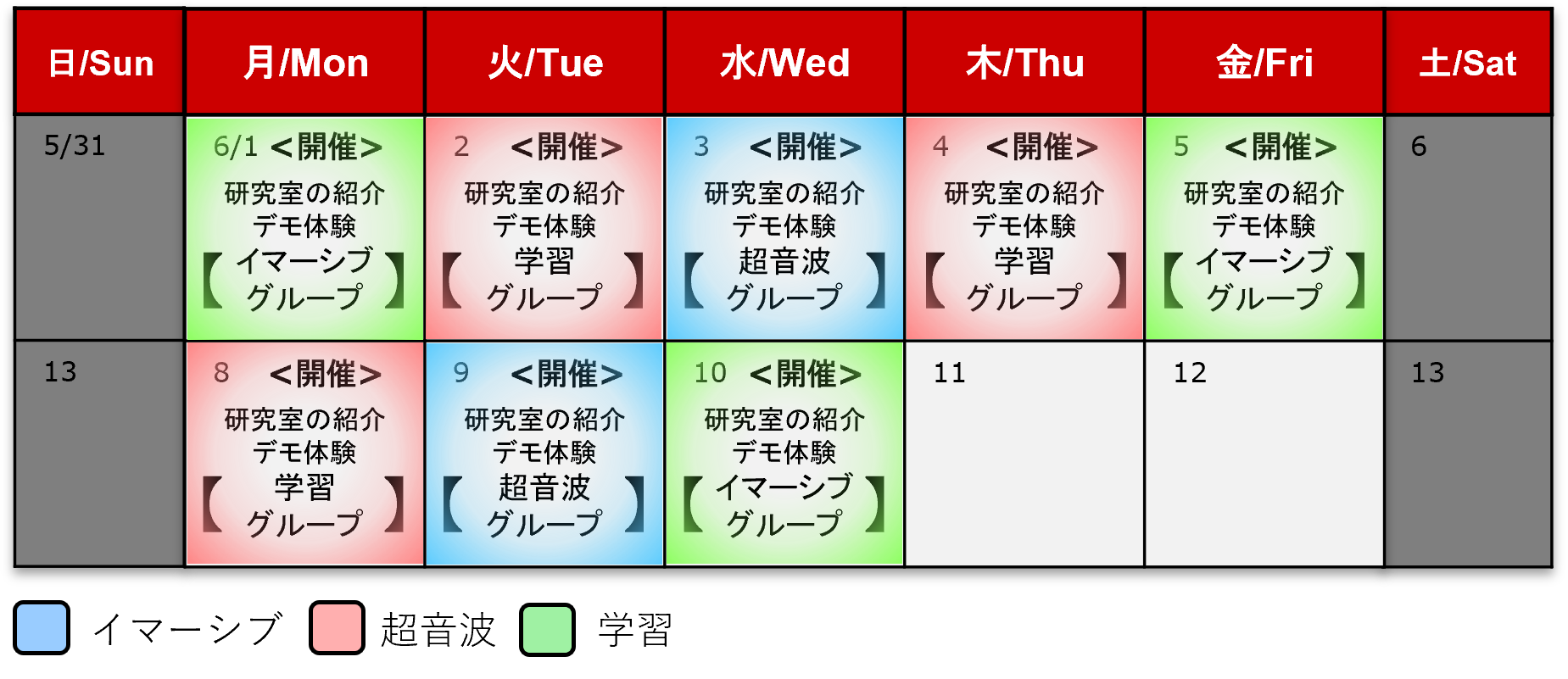 | 日/Sun | 月/Mon | 火/Tue | 水/Wed | 木/Thu | 金/Fri | 土/Sat |
|---|---|---|---|---|---|---|
| 5/31 | 6/1 <開催> 研究室の紹介 デモ体験 【イマーシブ グループ】 | 2 <開催> 研究室の紹介 デモ体験 【学習 グループ】 | 3 <開催> 研究室の紹介 デモ体験 【超音波 グループ】 | 4 <開催> 研究室の紹介 デモ体験 【学習 グループ】 | 5 <開催> 研究室の紹介 デモ体験 【イマーシブ グループ】 | 6 |
| 13 | 8 <開催> 研究室の紹介 デモ体験 【学習 グループ】 | 9 <開催> 研究室の紹介 デモ体験 【超音波 グループ】 | 10 <開催> 研究室の紹介 デモ体験 【イマーシブ グループ】 | 11 | 12 | 13 |

イマーシブ 超音波 学習